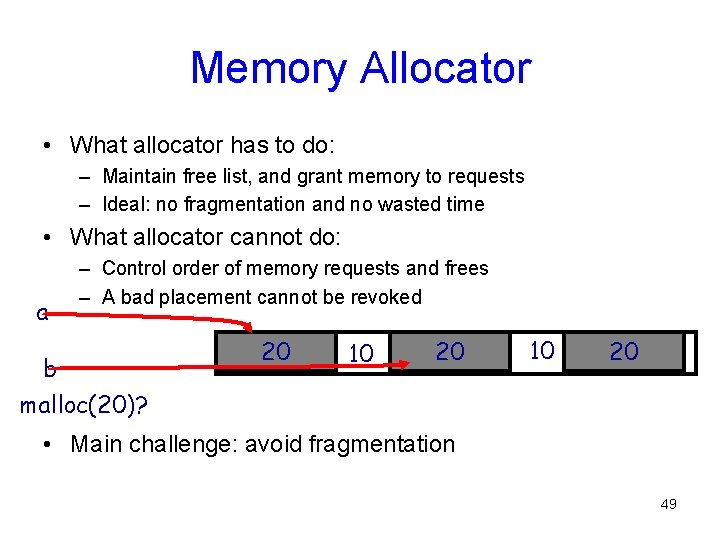 Memory Allocator

• What allocator has to do:
– Maintain free list, and grant memory to requests
– Ideal: no fragmentation and no wasted time

• What allocator cannot do:
– Control order of memory requests and frees
– A bad placement cannot be revoked

a

b

20 10 20 10 20

malloc(20)?

• Main challenge: avoid fragmentation

49